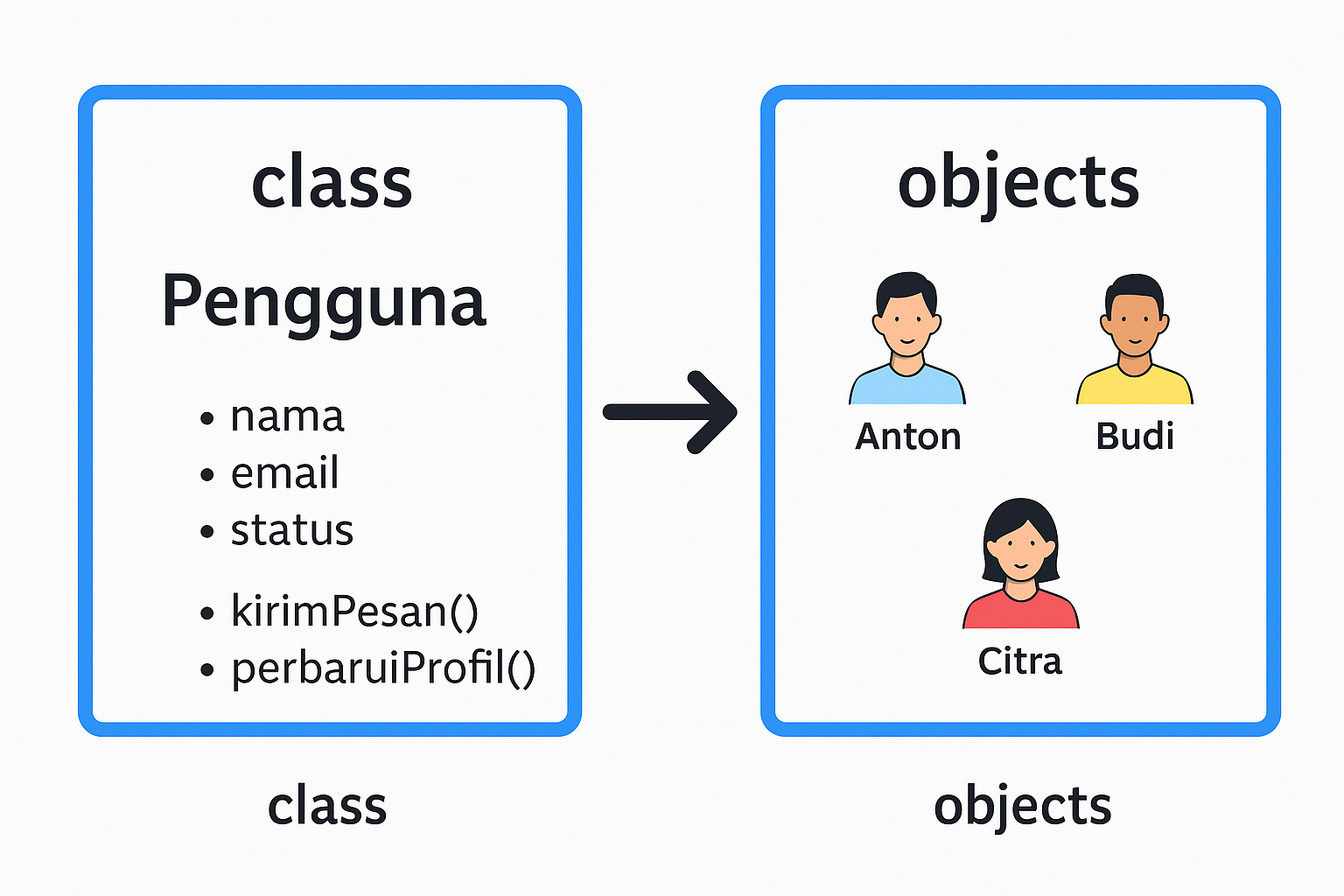 class

Pengguna

• nama
• email
• status

• kirimPesan()
• perbaruiProfil()

objects

Anton

Budi

Citra

class

objects